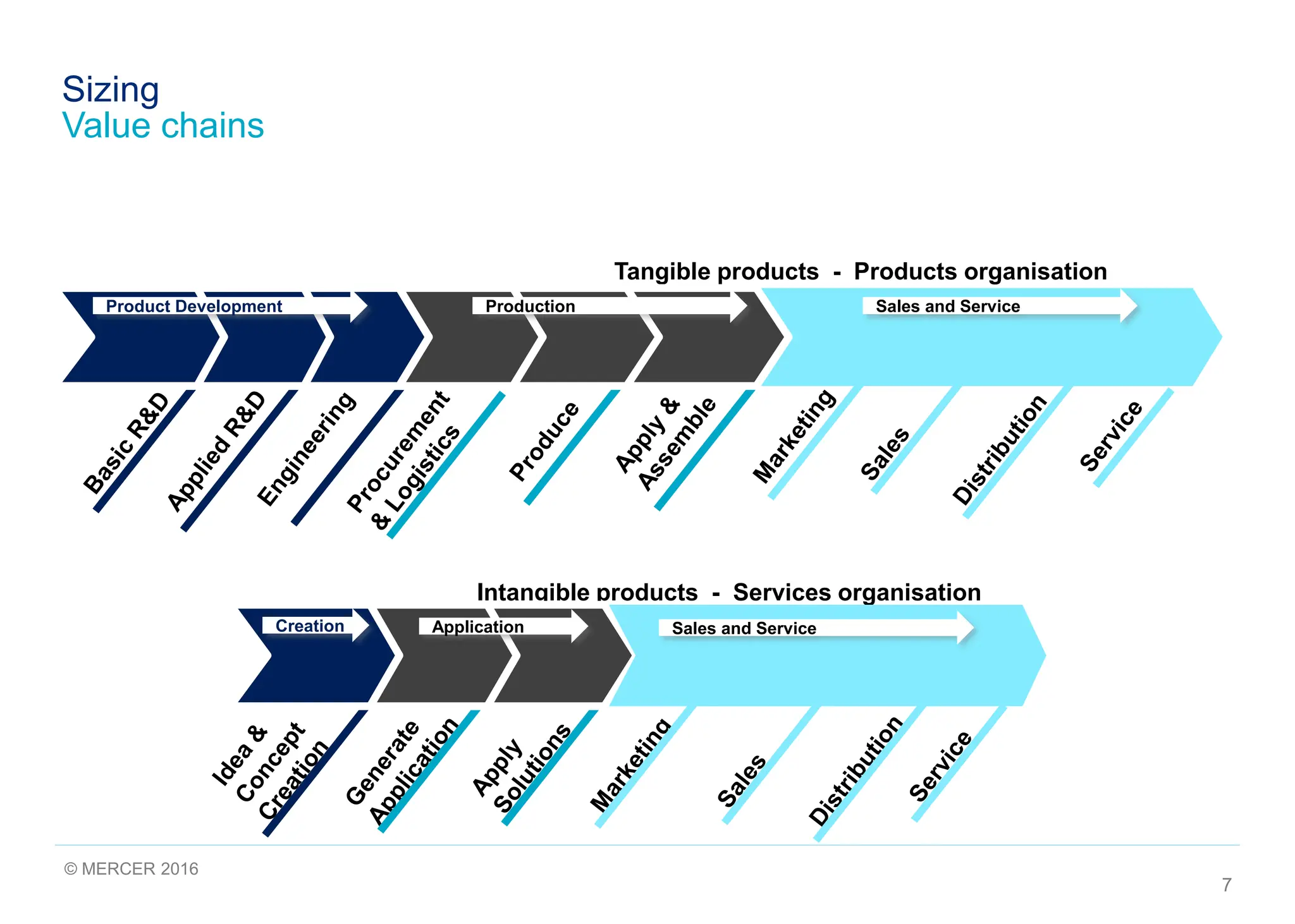 Sizing
Value chains

Tangible products - Products organisation

Product Development

Production

Sales and Service

Basic R&D

Applied R&D

Engineering

Procurement & Logistics

Produce

Apply & Assemble

Marketing

Sales

Distribution

Service

Intangible products - Services organisation

Creation

Application

Sales and Service

Idea & Concept Creation

Generate Application

Apply Solutions

Marketing

Sales

Distribution

Service

© MERCER 2016

7